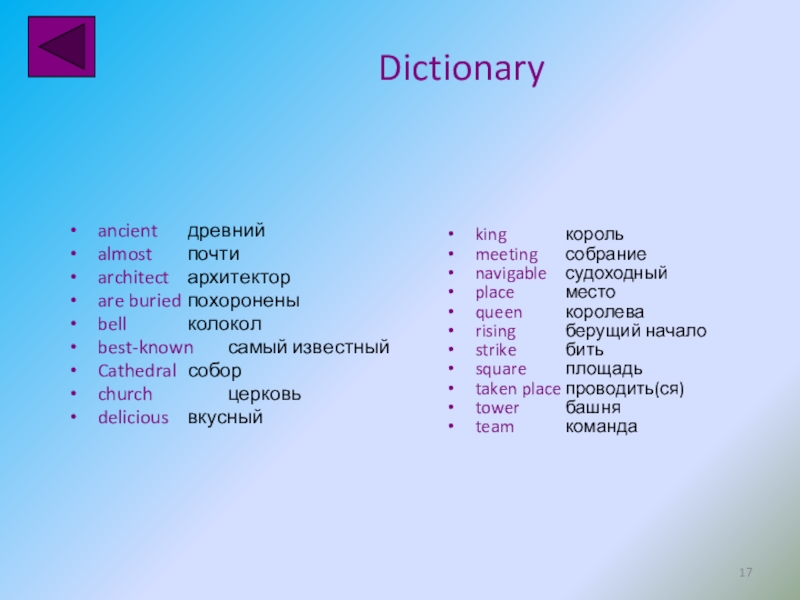 Dictionary

- ancient древний
- almost почти
- architect архитектор
- are buried похоронены
- bell колокол
- best-known самый известный
- Cathedral собор
- church церковь
- delicious вкусный

- king король
- meeting собрание
- navigable судоходный
- place место
- queen королева
- rising берущий начало
- strike бить
- square площадь
- taken place проводить(ся)
- tower башня
- team команда

17